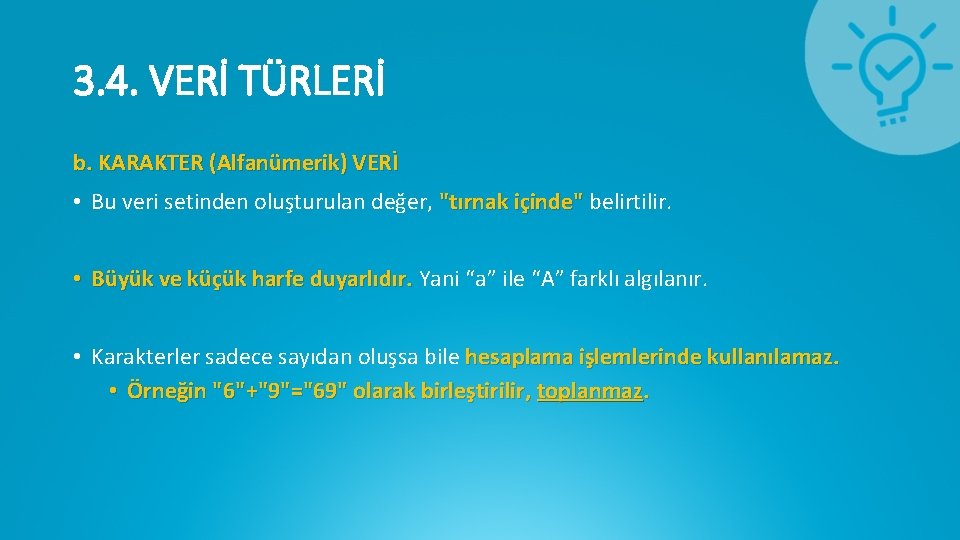 3.4. VERİ TÜRLERİ

b. KARAKTER (Alfanümerik) VERİ

• Bu veri setinden oluşturulan değer, "tırnak içinde" belirtilir.

• Büyük ve küçük harfe duyarlıdır. Yani “a” ile “A” farklı algılanır.

• Karakterler sadece sayıdan oluşsa bile hesaplama işlemlerinde kullanılamaz.
• Örneğin "6"+"9"="69" olarak birleştirilir, toplanmaz.